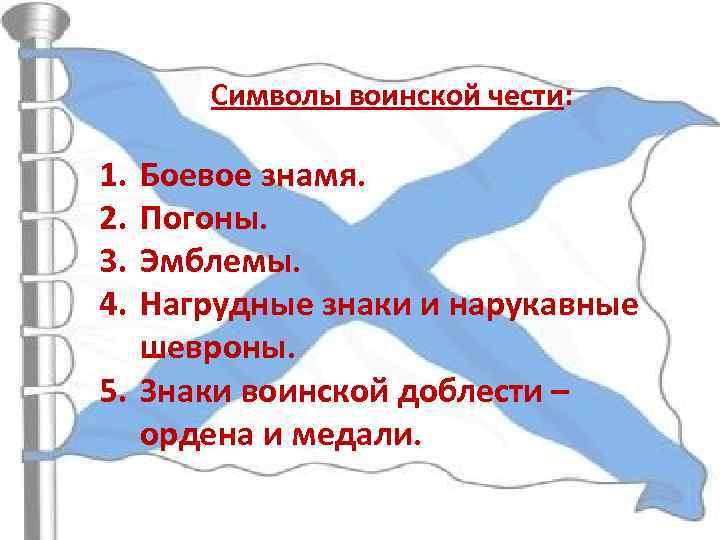 Символы воинской чести:

1. Боевое знамя.
2. Погоны.
3. Эмблемы.
4. Нагрудные знаки и нарукавные шевроны.
5. Знаки воинской доблести – ордена и медали.